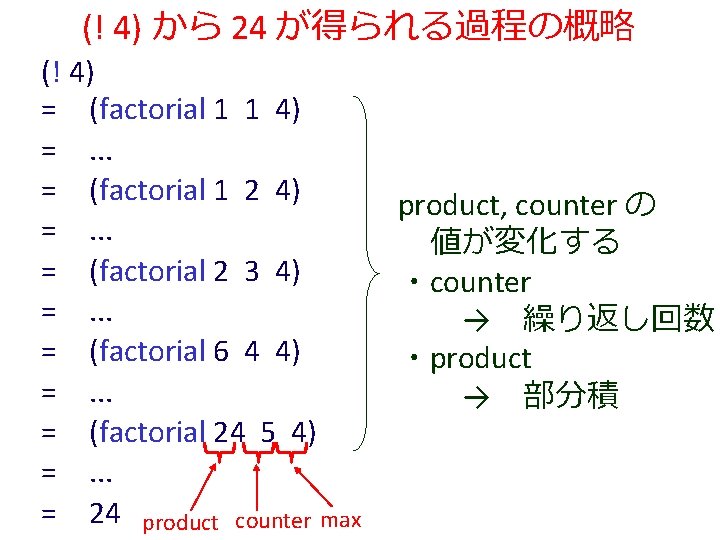 (! 4) から 24 が得られる過程の概略

(! 4)
= (factorial 1 1 4)
= ...
= (factorial 1 2 4)
= ...
= (factorial 2 3 4)
= ...
= (factorial 6 4 4)
= ...
= (factorial 24 5 4)
= ...
= 24

product counter max

product, counter の値が変化する

・counter
→ 繰り返し回数

・product
→ 部分積